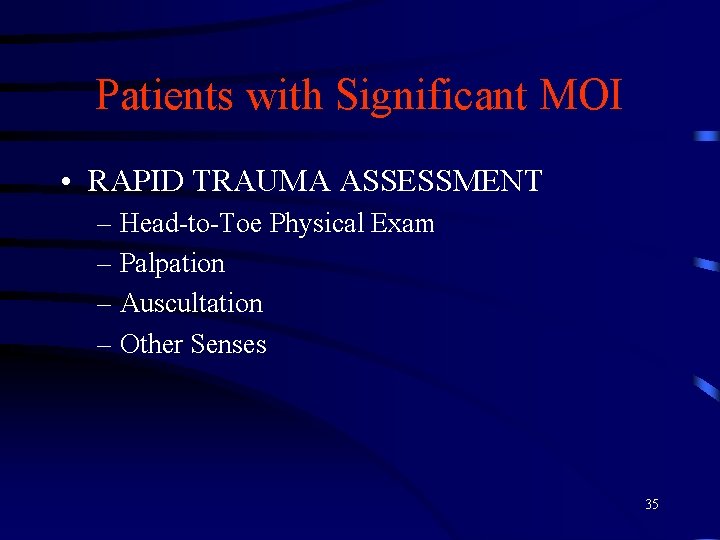 Patients with Significant MOI

• RAPID TRAUMA ASSESSMENT
– Head-to-Toe Physical Exam
– Palpation
– Auscultation
– Other Senses

35